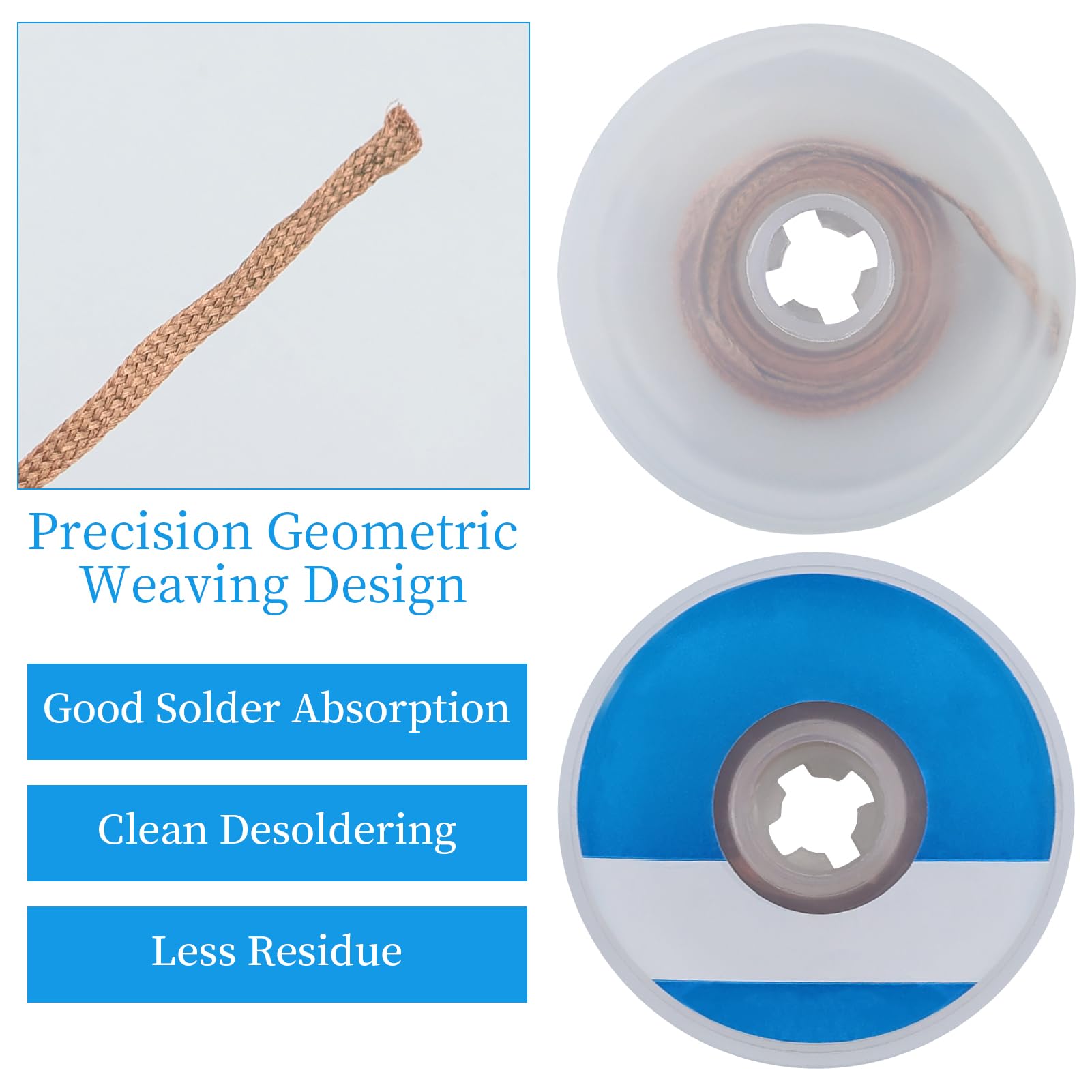 Precision Geometric Weaving Design

Good Solder Absorption

Clean Desoldering

Less Residue